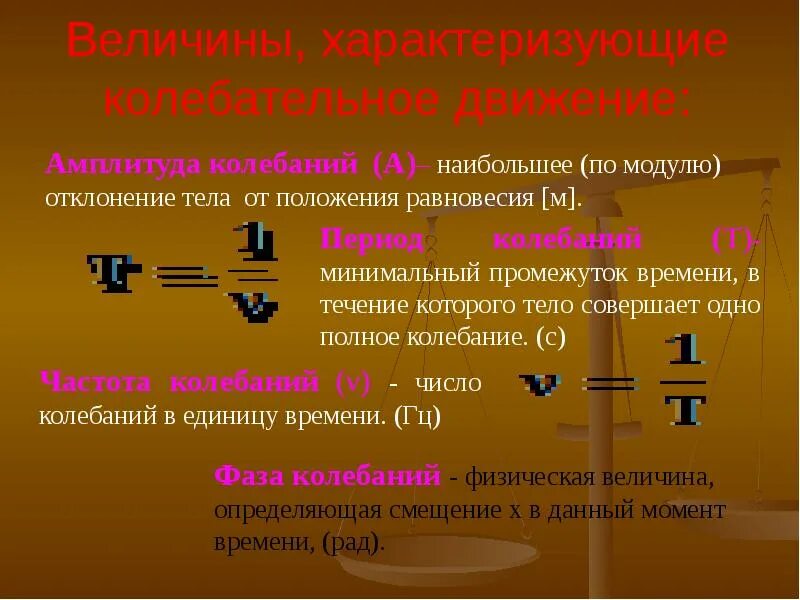 Величины, характеризующие колебательное движение:

Амплитуда колебаний (А)– наибольшее (по модулю) отклонение тела от положения равновесия [м].

$T = \frac{1}{\nu}$

Период колебаний (Т)- минимальный промежуток времени, в течение которого тело совершает одно полное колебание. (с)

Частота колебаний (ν) - число колебаний в единицу времени. (Гц)

$\nu = \frac{1}{T}$

Фаза колебаний - физическая величина, определяющая смещение х в данный момент времени, (рад).